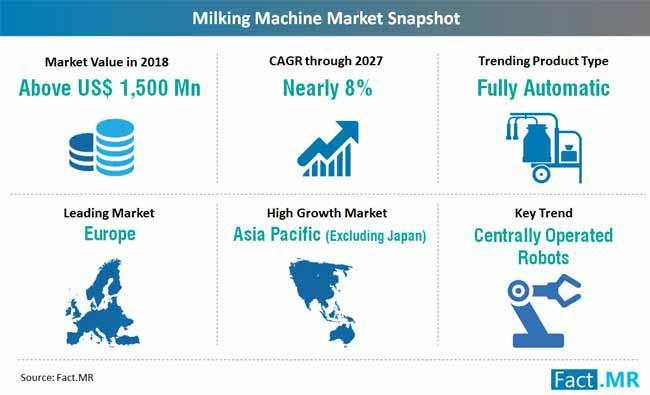 Milking Machine Market Snapshot

Market Value in 2018
Above US$ 1,500 Mn

CAGR through 2027
Nearly 8%

Trending Product Type
Fully Automatic

Leading Market
Europe

High Growth Market
Asia Pacific (Excluding Japan)

Key Trend
Centrally Operated Robots

Source: Fact.MR

Fact.MR